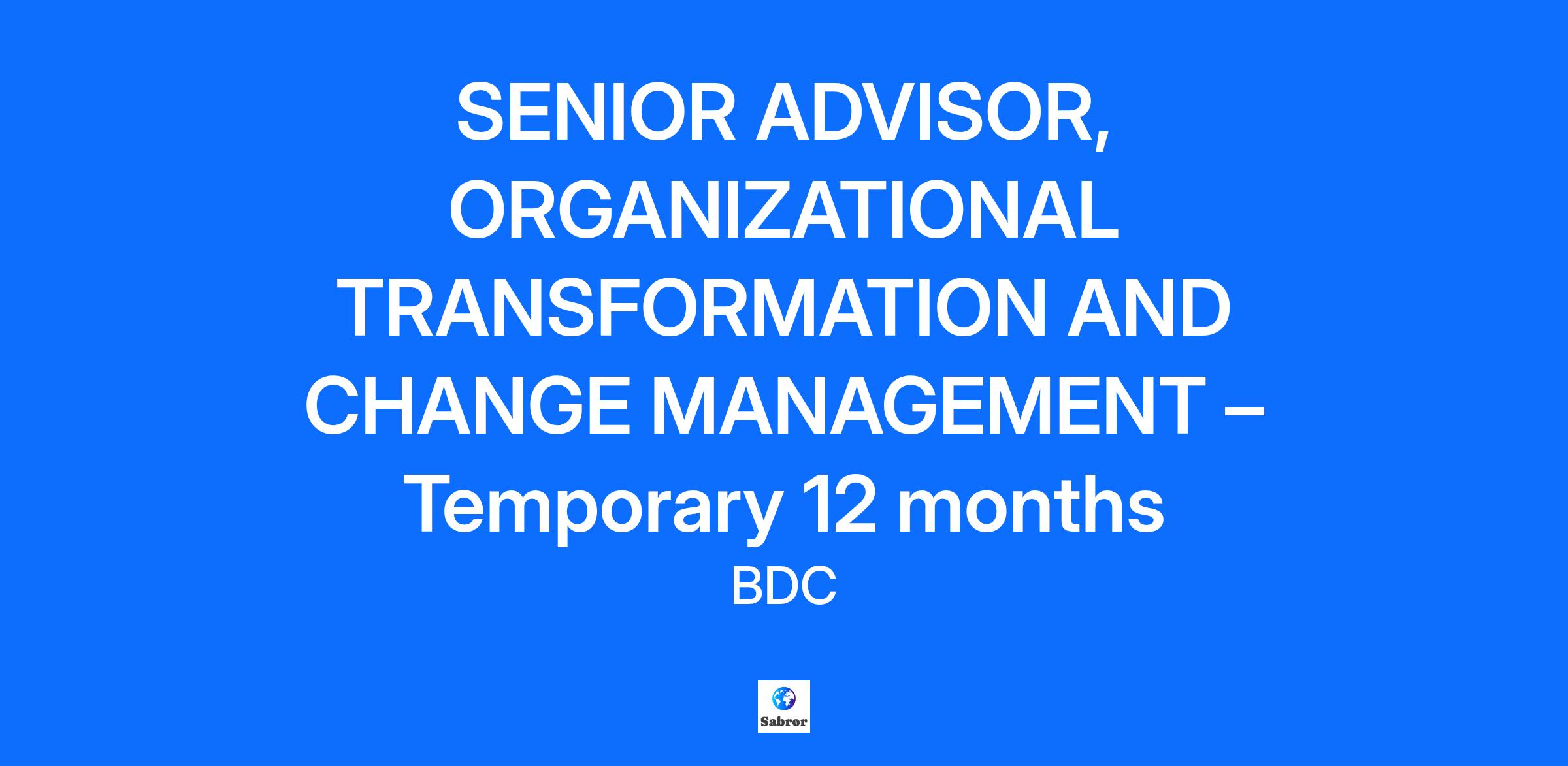 SENIOR ADVISOR, ORGANIZATIONAL TRANSFORMATION AND CHANGE MANAGEMENT – Temporary 12 months

BDC

Sabror